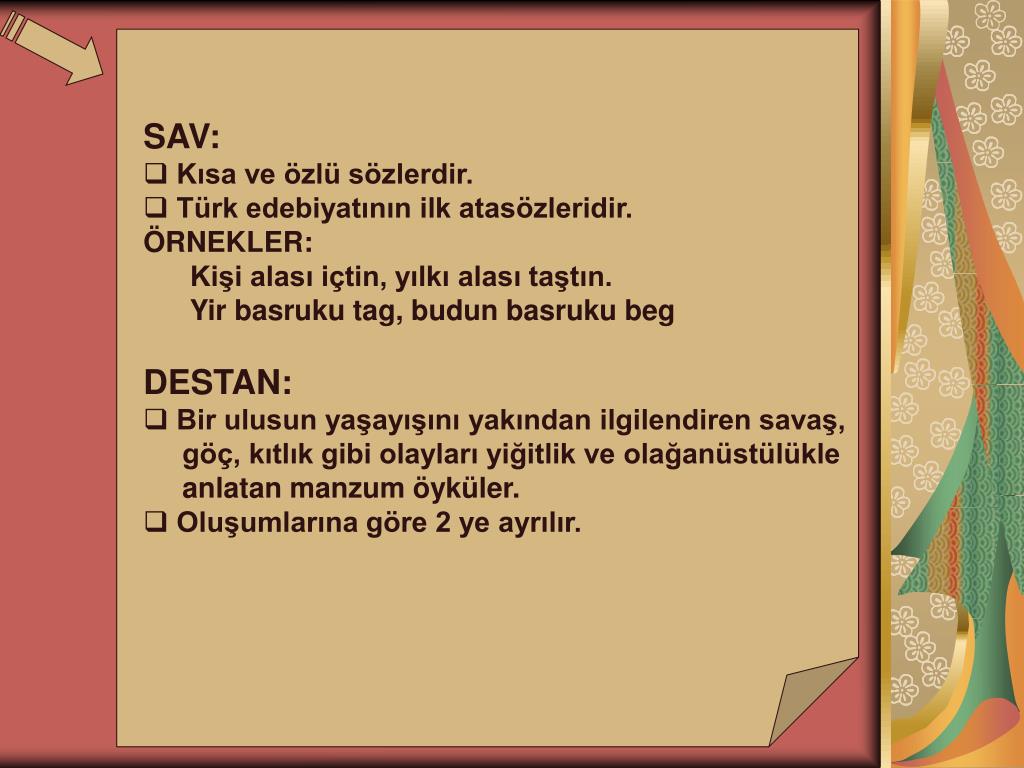 SAV:
❑ Kısa ve özlü sözlerdir.
❑ Türk edebiyatının ilk atasözleridir.
ÖRNEKLER:
Kişi alası içtin, yılkı alası taştın.
Yir basruku tag, budun basruku beg

DESTAN:
❑ Bir ulusun yaşayışını yakından ilgilendiren savaş, göç, kıtlık gibi olayları yiğitlik ve olağanüstülükle anlatan manzum öyküler.
❑ Oluşumlarına göre 2 ye ayrılır.